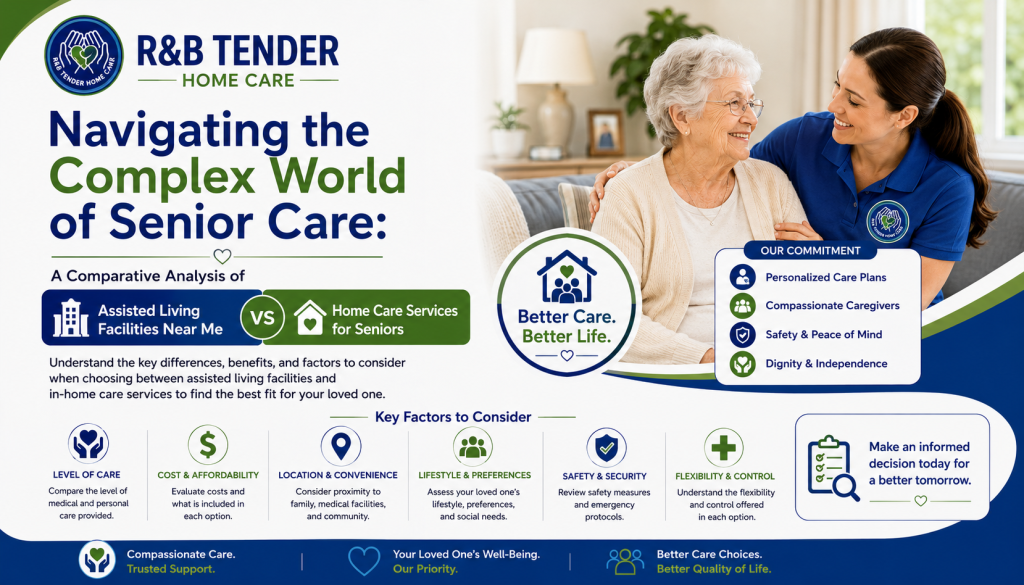 R&B TENDER HOME CARE

R&B TENDER
HOME CARE

Navigating the Complex World of Senior Care:

A Comparative Analysis of

Assisted Living Facilities Near Me

VS

Home Care Services for Seniors

Understand the key differences, benefits, and factors to consider when choosing between assisted living facilities and in-home care services to find the best fit for your loved one.

Better Care. Better Life.

OUR COMMITMENT

Personalized Care Plans

Compassionate Caregivers

Safety & Peace of Mind

Dignity & Independence

Key Factors to Consider

LEVEL OF CARE
Compare the level of medical and personal care provided.

COST & AFFORDABILITY
Evaluate costs and what is included in each option.

LOCATION & CONVENIENCE
Consider proximity to family, medical facilities, and community.

LIFESTYLE & PREFERENCES
Assess your loved one's lifestyle, preferences, and social needs.

SAFETY & SECURITY
Review safety measures and emergency protocols.

FLEXIBILITY & CONTROL
Understand the flexibility and control offered in each option.

Make an informed decision today for a better tomorrow.

Compassionate Care.
Trusted Support.

Your Loved One's Well-Being.
Our Priority.

Better Care Choices.
Better Quality of Life.